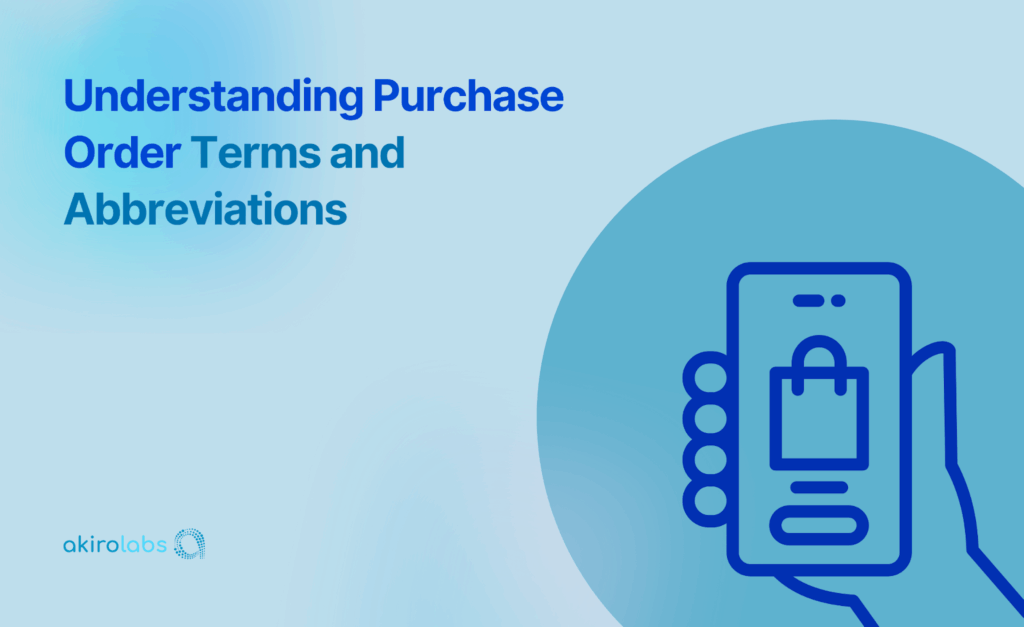 Understanding Purchase Order Terms and Abbreviations

akirolabs